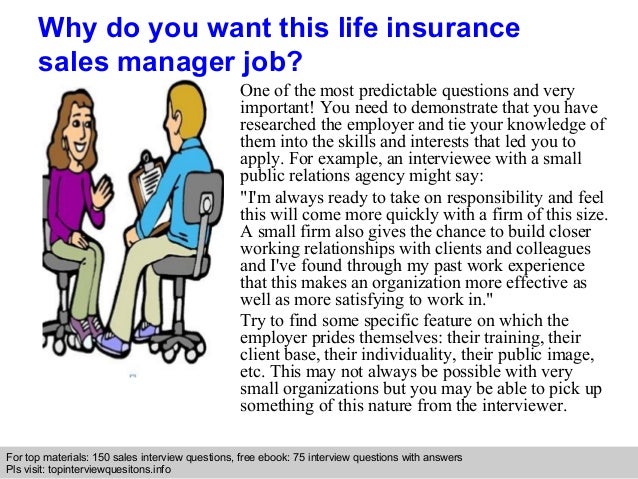 Why do you want this life insurance sales manager job?

One of the most predictable questions and very important! You need to demonstrate that you have researched the employer and tie your knowledge of them into the skills and interests that led you to apply. For example, an interviewee with a small public relations agency might say:

"I'm always ready to take on responsibility and feel this will come more quickly with a firm of this size. A small firm also gives the chance to build closer working relationships with clients and colleagues and I've found through my past work experience that this makes an organization more effective as well as more satisfying to work in."

Try to find some specific feature on which the employer prides themselves: their training, their client base, their individuality, their public image, etc. This may not always be possible with very small organizations but you may be able to pick up something of this nature from the interviewer.

For top materials: 150 sales interview questions, free ebook: 75 interview questions with answers
Pls visit: topinterviewquesitons.info